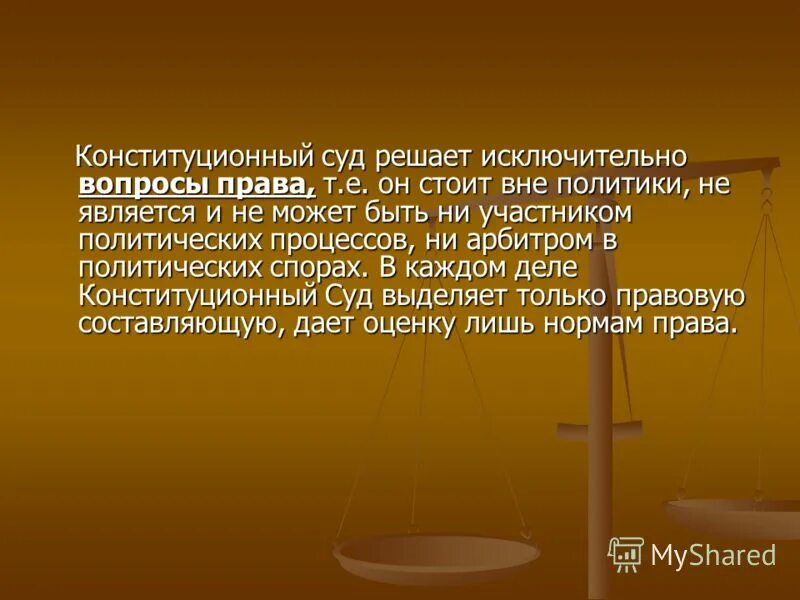 Конституционный суд решает исключительно вопросы права, т.е. он стоит вне политики, не является и не может быть ни участником политических процессов, ни арбитром в политических спорах. В каждом деле Конституционный Суд выделяет только правовую составляющую, дает оценку лишь нормам права.

MyShared